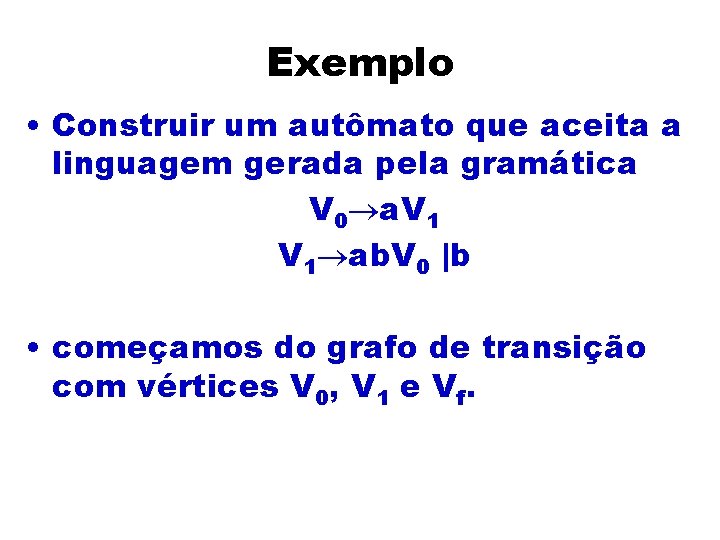 Exemplo

• Construir um autômato que aceita a linguagem gerada pela gramática

$V_0 \rightarrow aV_1$

$V_1 \rightarrow abV_0 \ |b$

• começamos do grafo de transição com vértices $V_0$, $V_1$ e $V_f$.